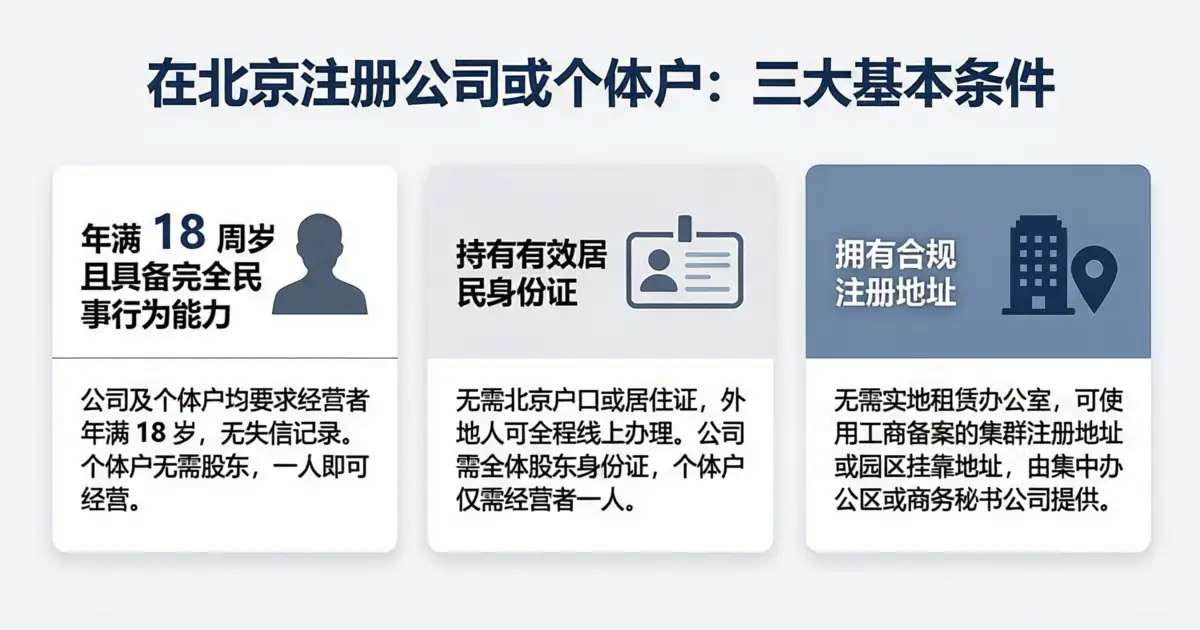 在北京注册公司或个体户：三大基本条件

年满 18 周岁且具备完全民事行为能力

公司及个体户均要求经营者年满 18 岁，无失信记录。个体户无需股东，一人即可经营。

持有有效居民身份证

无需北京户口或居住证，外地人可全程线上办理。公司需全体股东身份证，个体户仅需经营者一人。

拥有合规注册地址

无需实地租赁办公室，可使用工商备案的集群注册地址或园区挂靠地址，由集中办公区或商务秘书公司提供。